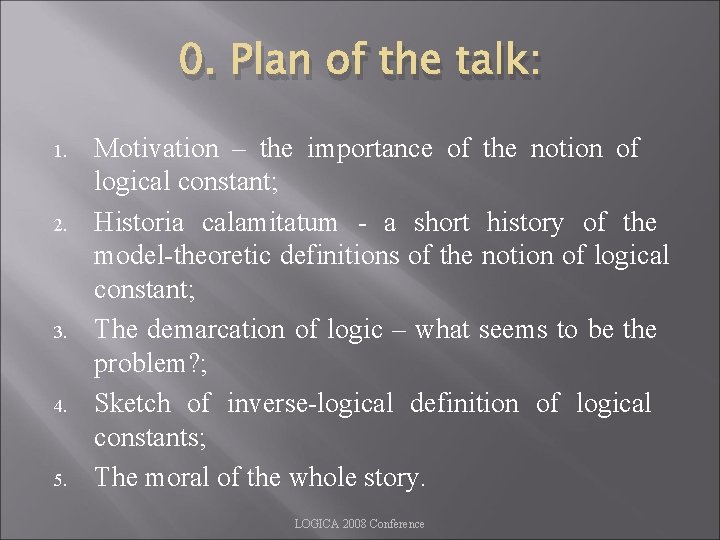 0. Plan of the talk:

1. Motivation – the importance of the notion of logical constant;
2. Historia calamitatum - a short history of the model-theoretic definitions of the notion of logical constant;
3. The demarcation of logic – what seems to be the problem?;
4. Sketch of inverse-logical definition of logical constants;
5. The moral of the whole story.

LOGICA 2008 Conference